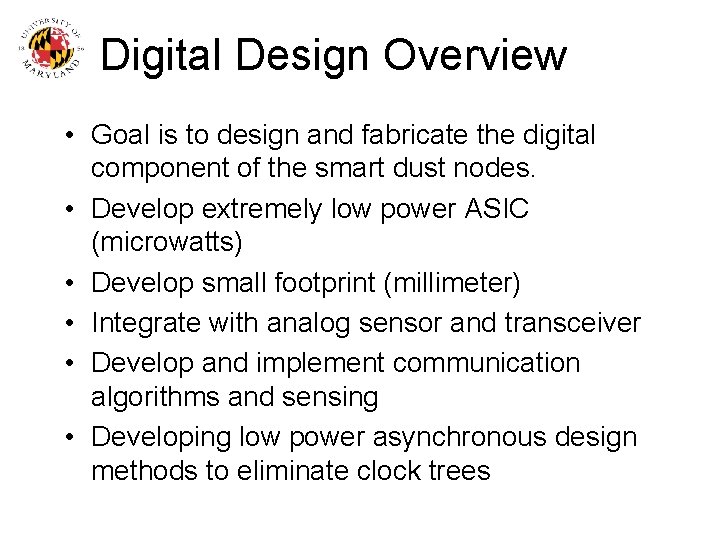 UNIVERSITY OF MARYLAND

Digital Design Overview

• Goal is to design and fabricate the digital component of the smart dust nodes.
• Develop extremely low power ASIC (microwatts)
• Develop small footprint (millimeter)
• Integrate with analog sensor and transceiver
• Develop and implement communication algorithms and sensing
• Developing low power asynchronous design methods to eliminate clock trees